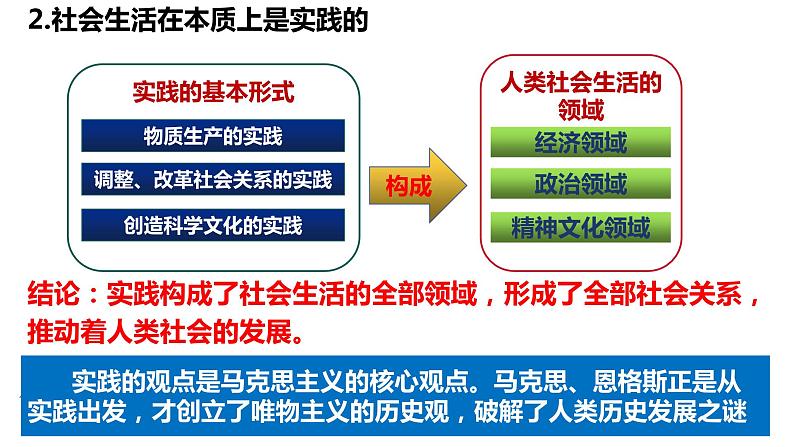 2.社会生活在本质上是实践的

实践的基本形式

物质生产的实践

调整、改革社会关系的实践

创造科学文化的实践

构成

人类社会生活的领域

经济领域

政治领域

精神文化领域

结论：实践构成了社会生活的全部领域，形成了全部社会关系，推动着人类社会的发展。

实践的观点是马克思主义的核心观点。马克思、恩格斯正是从实践出发，才创立了唯物主义的历史观，破解了人类历史发展之谜